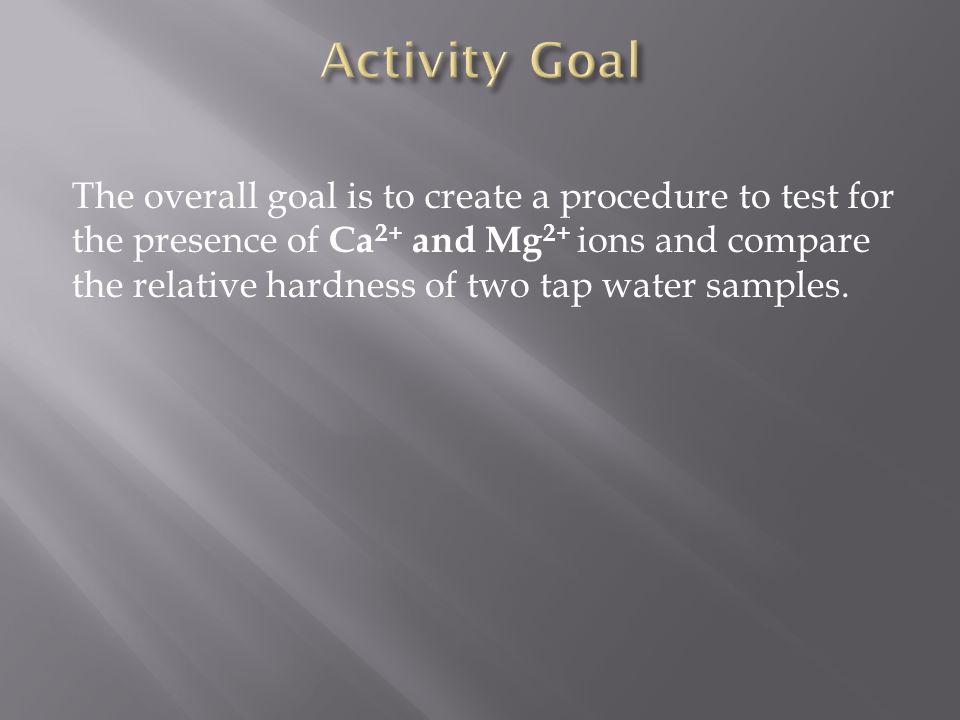 Activity Goal

The overall goal is to create a procedure to test for the presence of $Ca^{2+}$ and $Mg^{2+}$ ions and compare the relative hardness of two tap water samples.